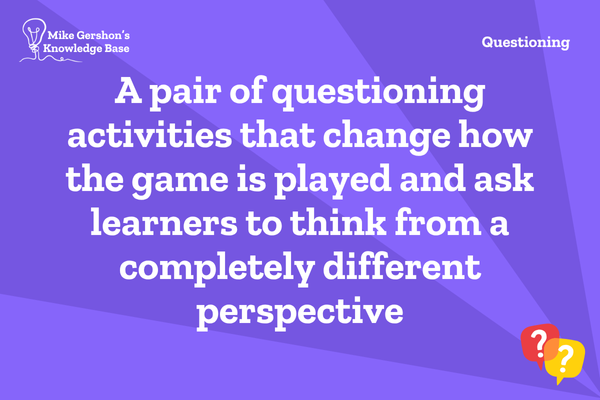 Mike Gershon's Knowledge Base

Questioning

A pair of questioning activities that change how the game is played and ask learners to think from a completely different perspective

?
?